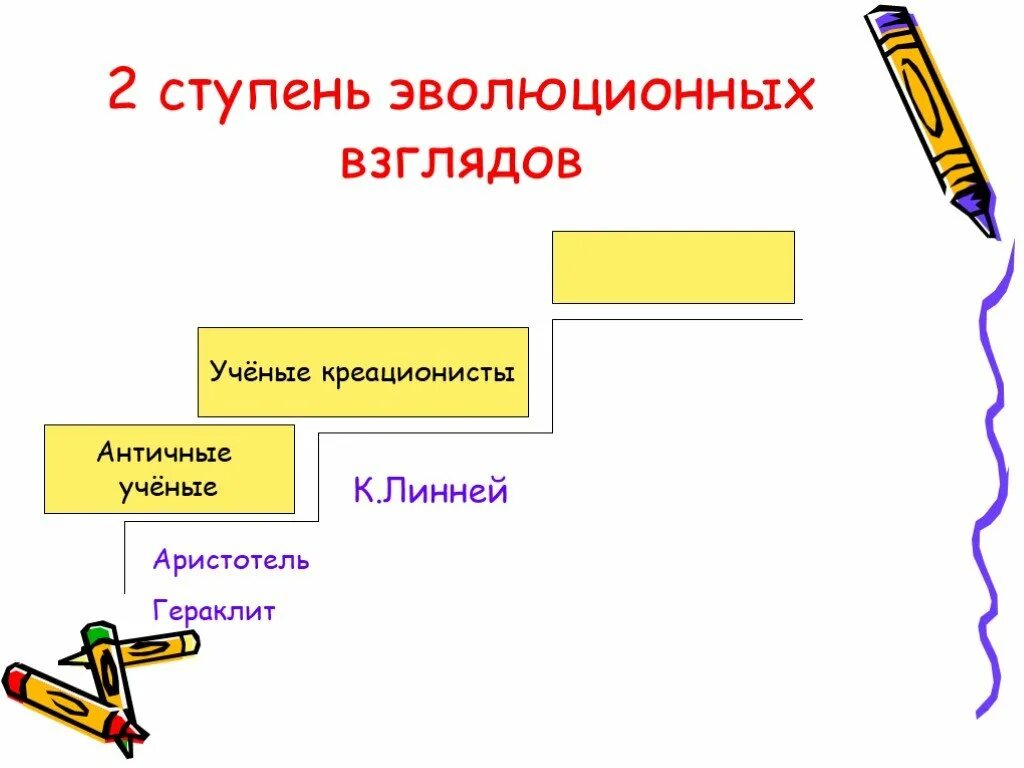 2 ступень эволюционных взглядов

Учёные креационисты

Античные учёные

К.Линней

Аристотель

Гераклит